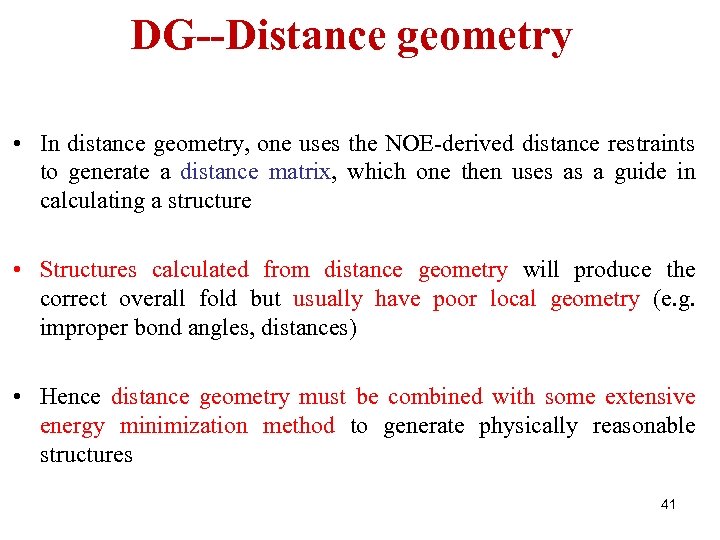 DG--Distance geometry

• In distance geometry, one uses the NOE-derived distance restraints to generate a distance matrix, which one then uses as a guide in calculating a structure

• Structures calculated from distance geometry will produce the correct overall fold but usually have poor local geometry (e.g. improper bond angles, distances)

• Hence distance geometry must be combined with some extensive energy minimization method to generate physically reasonable structures

41